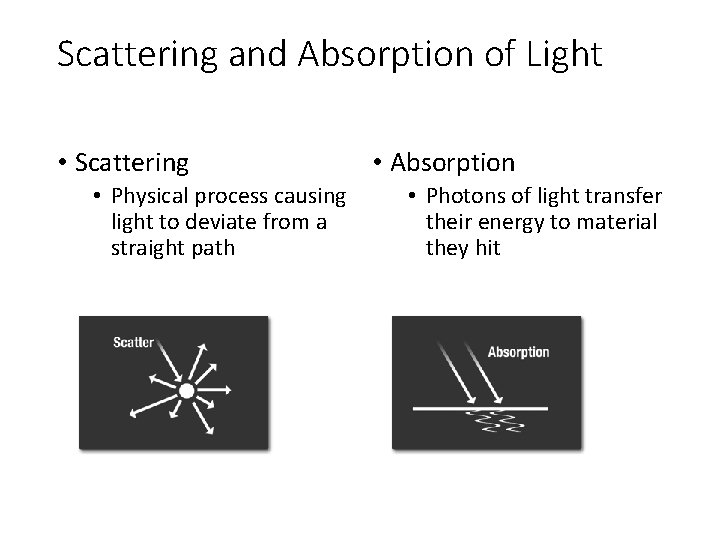 Scattering and Absorption of Light

• Scattering
  • Physical process causing light to deviate from a straight path

Scatter

• Absorption
  • Photons of light transfer their energy to material they hit

Absorption